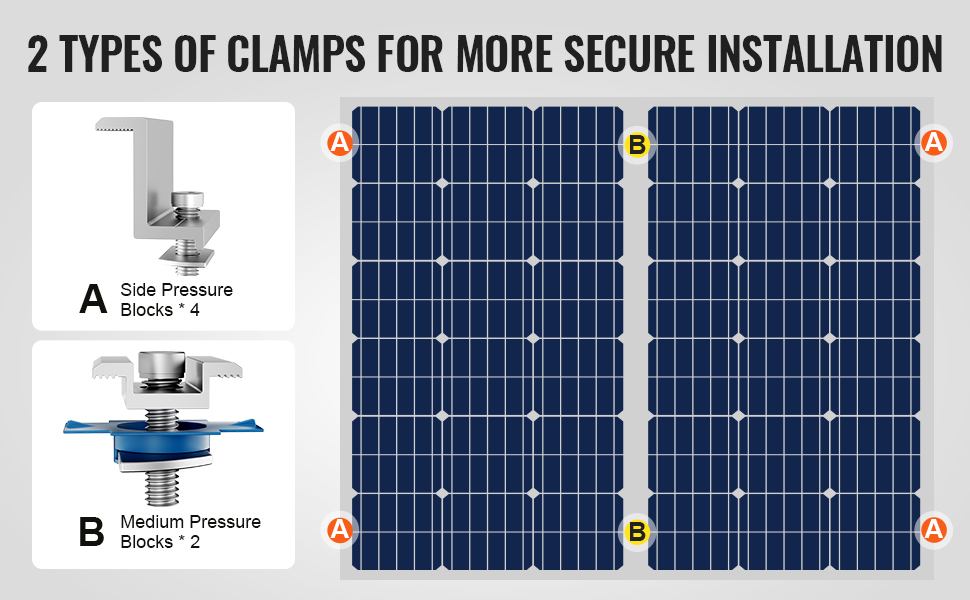 2 TYPES OF CLAMPS FOR MORE SECURE INSTALLATION

A Side Pressure Blocks * 4

B Medium Pressure Blocks * 2

A

B

A

A

B

A